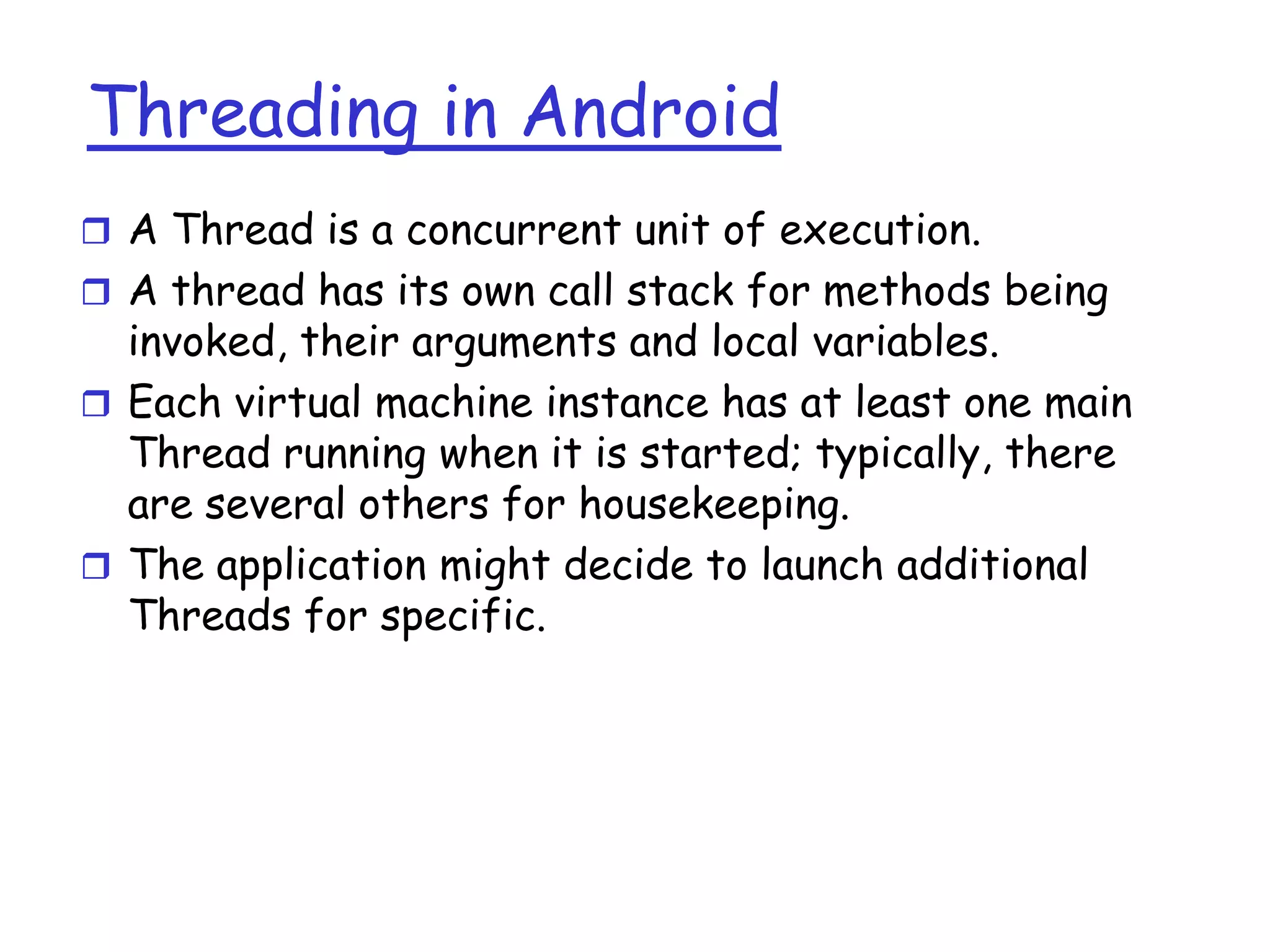 Threading in Android

❒ A Thread is a concurrent unit of execution.

❒ A thread has its own call stack for methods being invoked, their arguments and local variables.

❒ Each virtual machine instance has at least one main Thread running when it is started; typically, there are several others for housekeeping.

❒ The application might decide to launch additional Threads for specific.